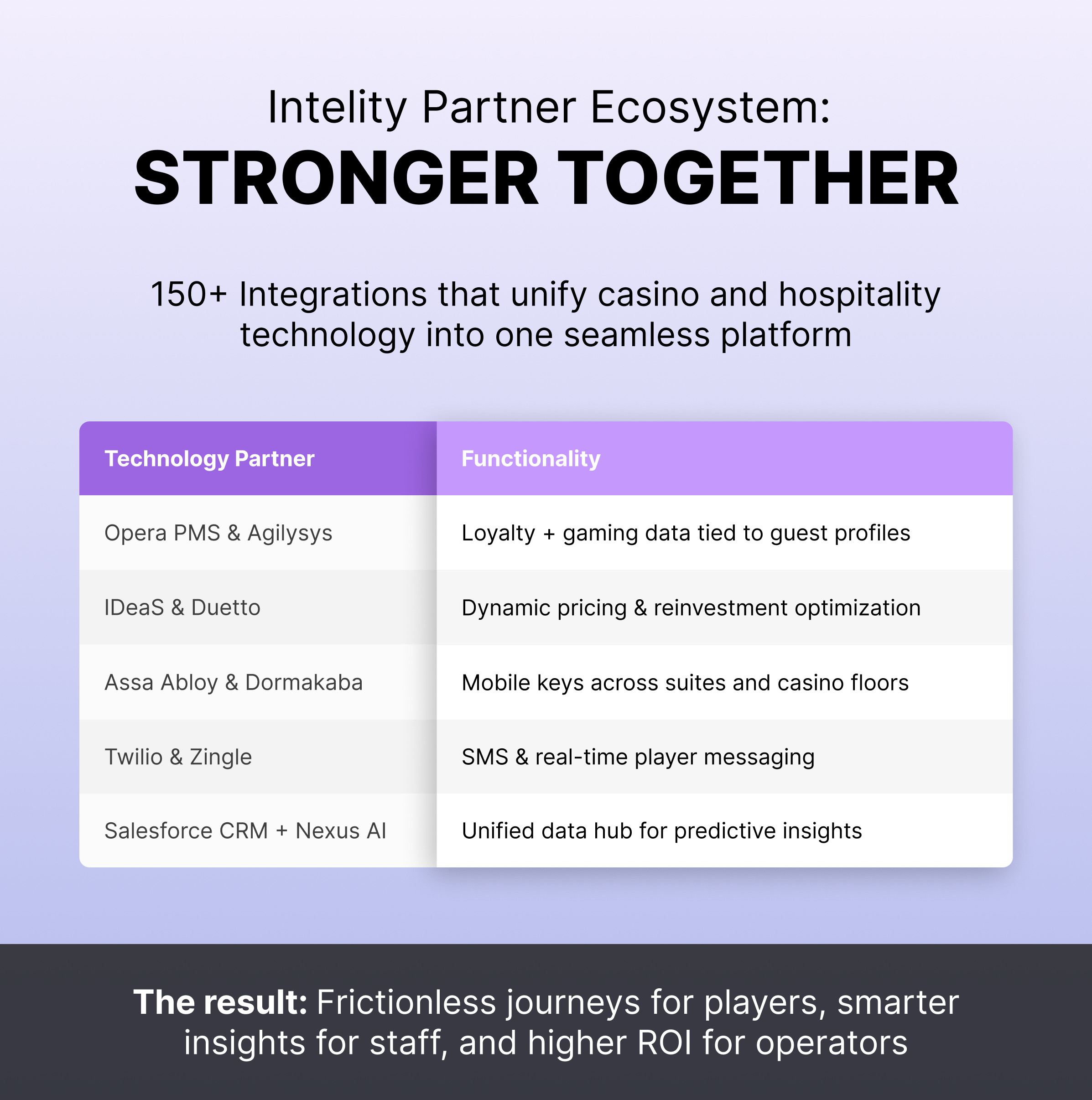 Intelity Partner Ecosystem:
STRONGER TOGETHER

150+ Integrations that unify casino and hospitality technology into one seamless platform

| Technology Partner | Functionality |
|---|---|
| Opera PMS & Agilysys | Loyalty + gaming data tied to guest profiles |
| IDeaS & Duetto | Dynamic pricing & reinvestment optimization |
| Assa Abloy & Dormakaba | Mobile keys across suites and casino floors |
| Twilio & Zingle | SMS & real-time player messaging |
| Salesforce CRM + Nexus AI | Unified data hub for predictive insights |

The result: Frictionless journeys for players, smarter insights for staff, and higher ROI for operators